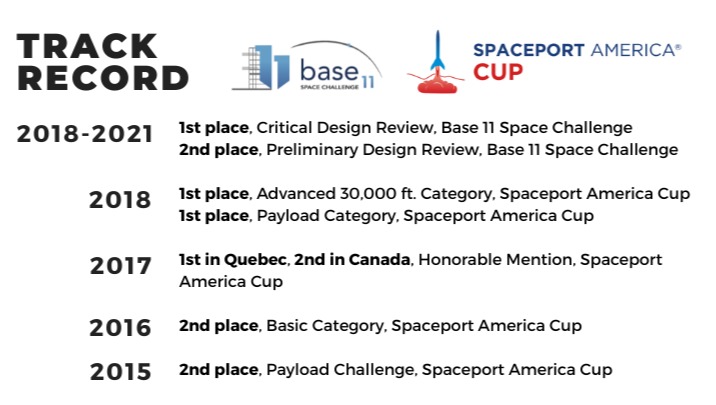 TRACK RECORD

base 11 SPACE CHALLENGE

SPACEPORT AMERICA® CUP

2018-2021 1st place, Critical Design Review, Base 11 Space Challenge
2nd place, Preliminary Design Review, Base 11 Space Challenge

2018 1st place, Advanced 30,000 ft. Category, Spaceport America Cup
1st place, Payload Category, Spaceport America Cup

2017 1st in Quebec, 2nd in Canada, Honorable Mention, Spaceport America Cup

2016 2nd place, Basic Category, Spaceport America Cup

2015 2nd place, Payload Challenge, Spaceport America Cup